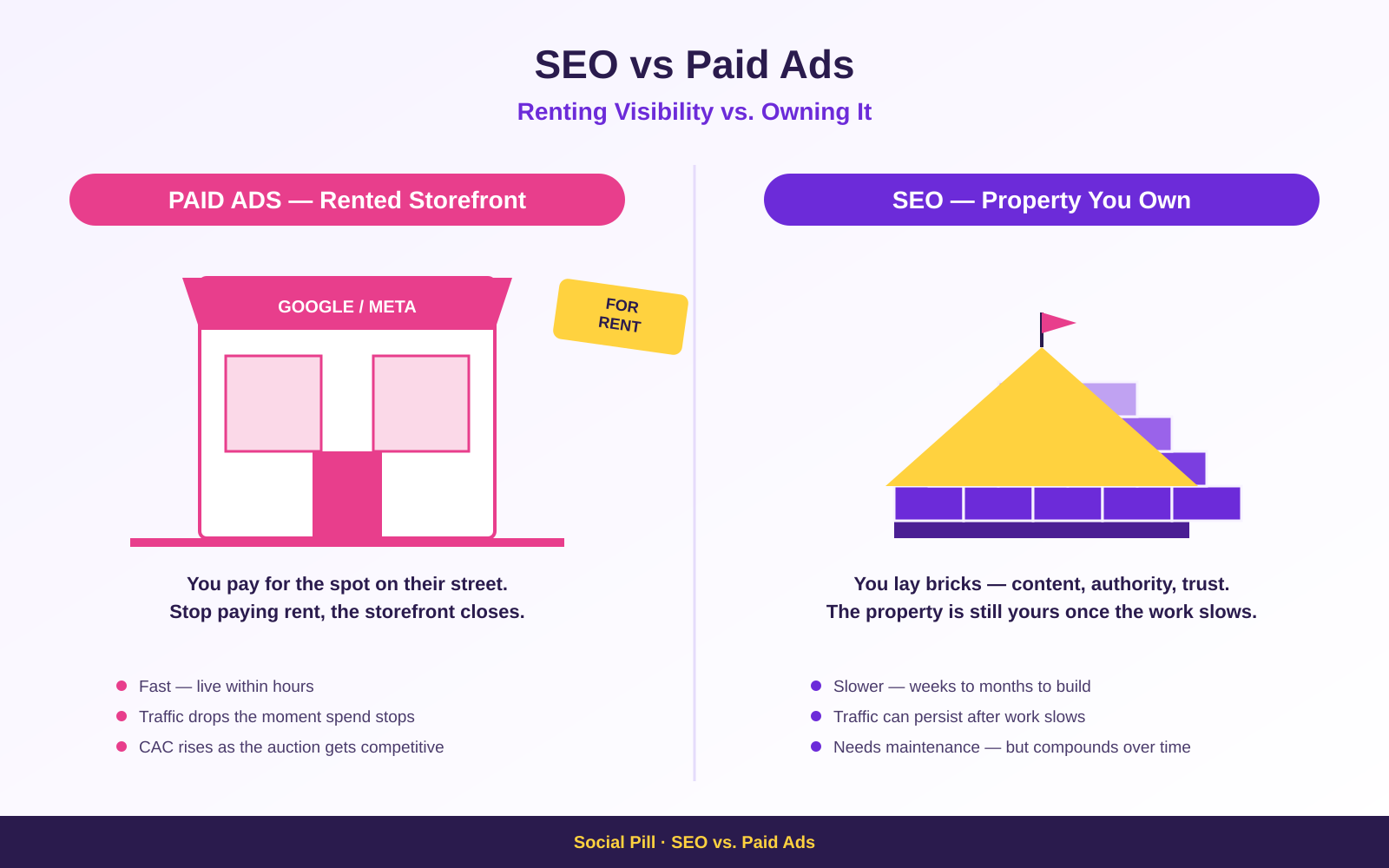 SEO vs Paid Ads

Renting Visibility vs. Owning It

PAID ADS — Rented Storefront

GOOGLE / META

FOR RENT

You pay for the spot on their street.
Stop paying rent, the storefront closes.

- Fast — live within hours
- Traffic drops the moment spend stops
- CAC rises as the auction gets competitive

SEO — Property You Own

You lay bricks — content, authority, trust.
The property is still yours once the work slows.

- Slower — weeks to months to build
- Traffic can persist after work slows
- Needs maintenance — but compounds over time

Social Pill · SEO vs. Paid Ads